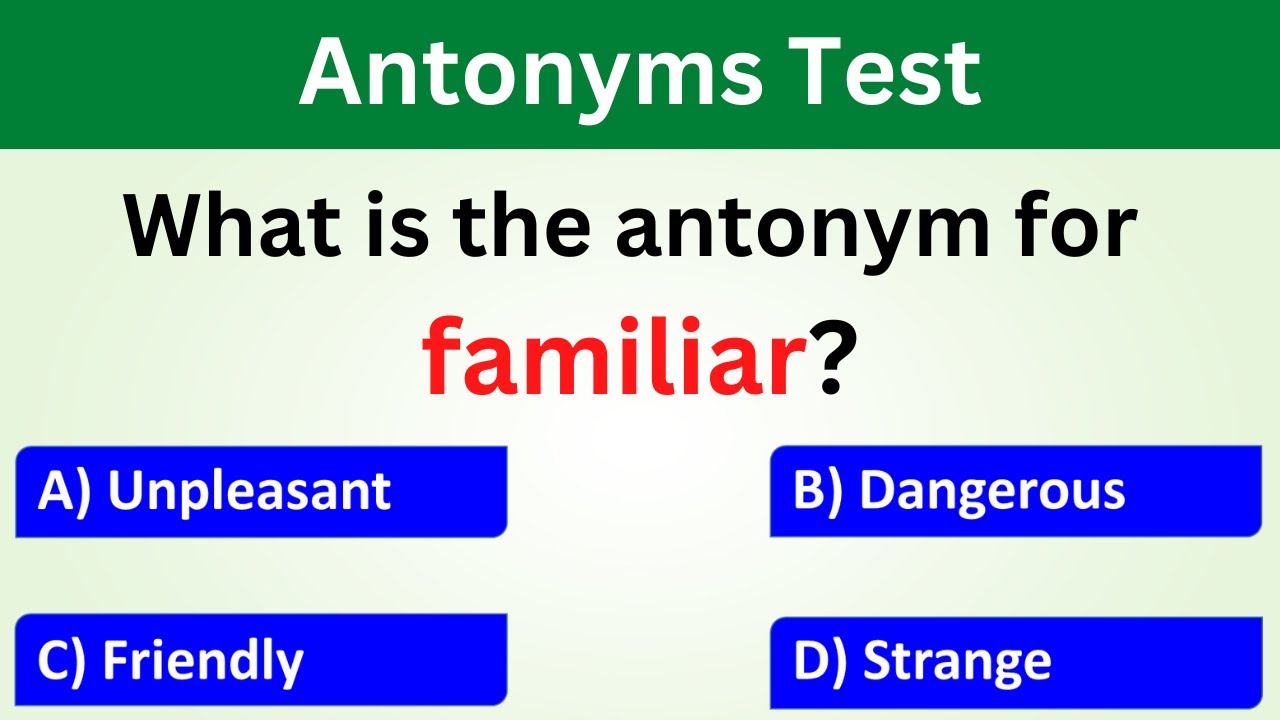 Antonyms Test

What is the antonym for familiar?

A) Unpleasant

B) Dangerous

C) Friendly

D) Strange